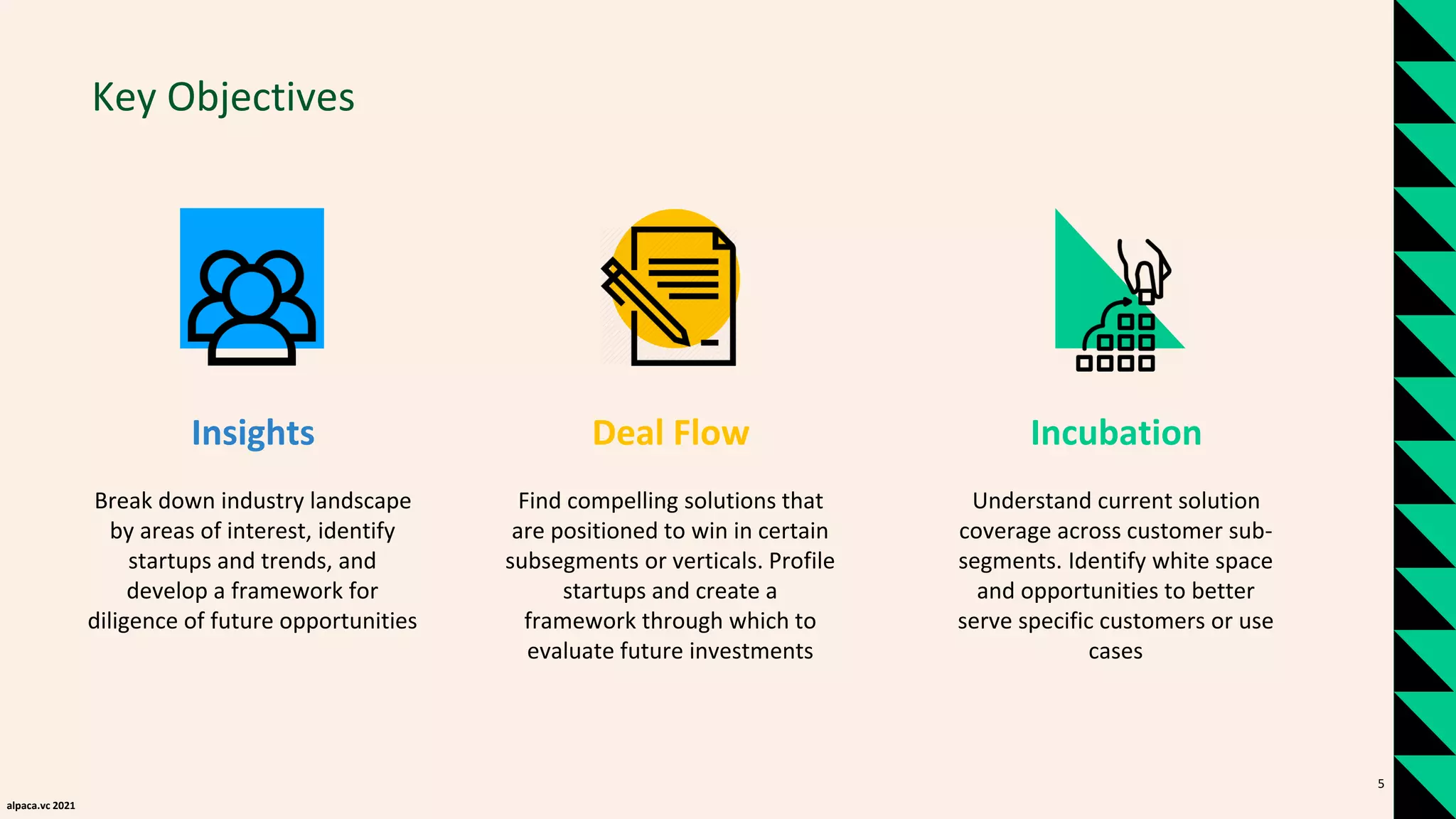 Key Objectives

Insights

Break down industry landscape by areas of interest, identify startups and trends, and develop a framework for diligence of future opportunities

Deal Flow

Find compelling solutions that are positioned to win in certain subsegments or verticals. Profile startups and create a framework through which to evaluate future investments

Incubation

Understand current solution coverage across customer sub-segments. Identify white space and opportunities to better serve specific customers or use cases

5

alpaca.vc 2021